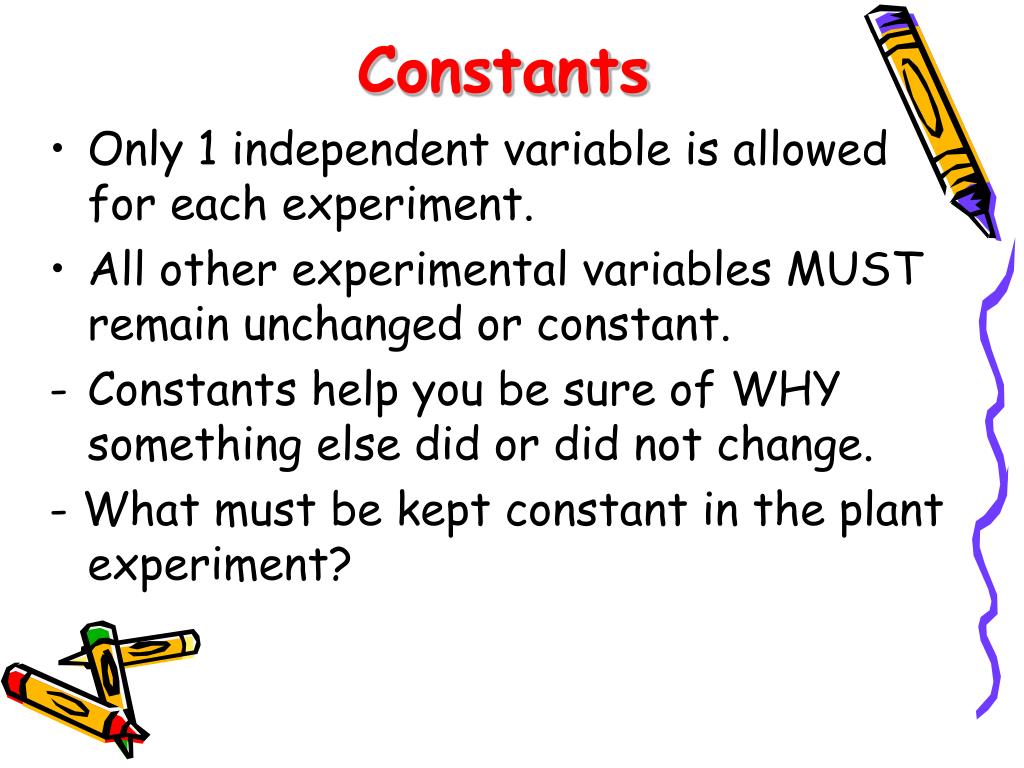 Constants

• Only 1 independent variable is allowed for each experiment.

• All other experimental variables MUST remain unchanged or constant.

- Constants help you be sure of WHY something else did or did not change.

- What must be kept constant in the plant experiment?